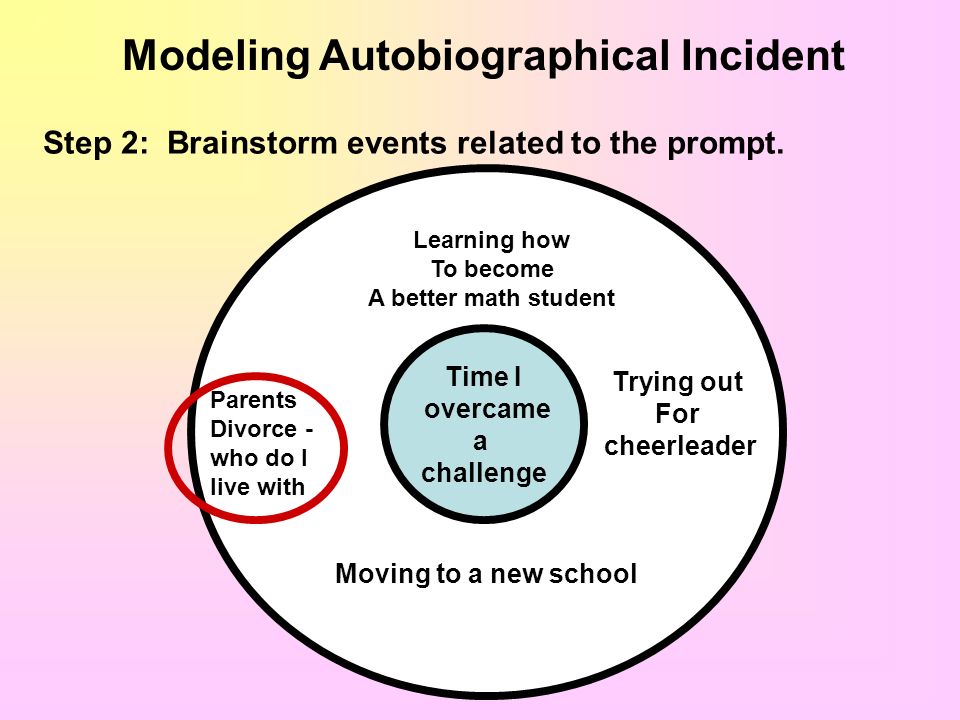 Modeling Autobiographical Incident

Step 2: Brainstorm events related to the prompt.

Learning how
To become
A better math student

Parents
Divorce -
who do I
live with

Time I
overcame
a
challenge

Trying out
For
cheerleader

Moving to a new school